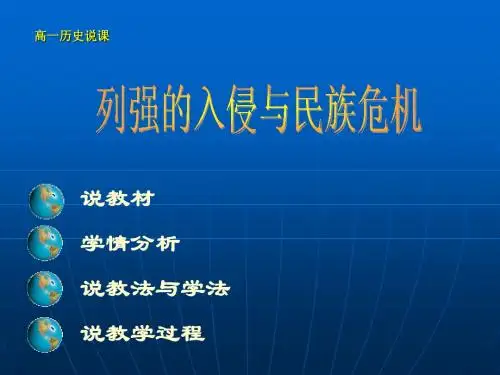 高一历史说课

列强的入侵与民族危机

说教材

学情分析

说教法与学法

说教学过程